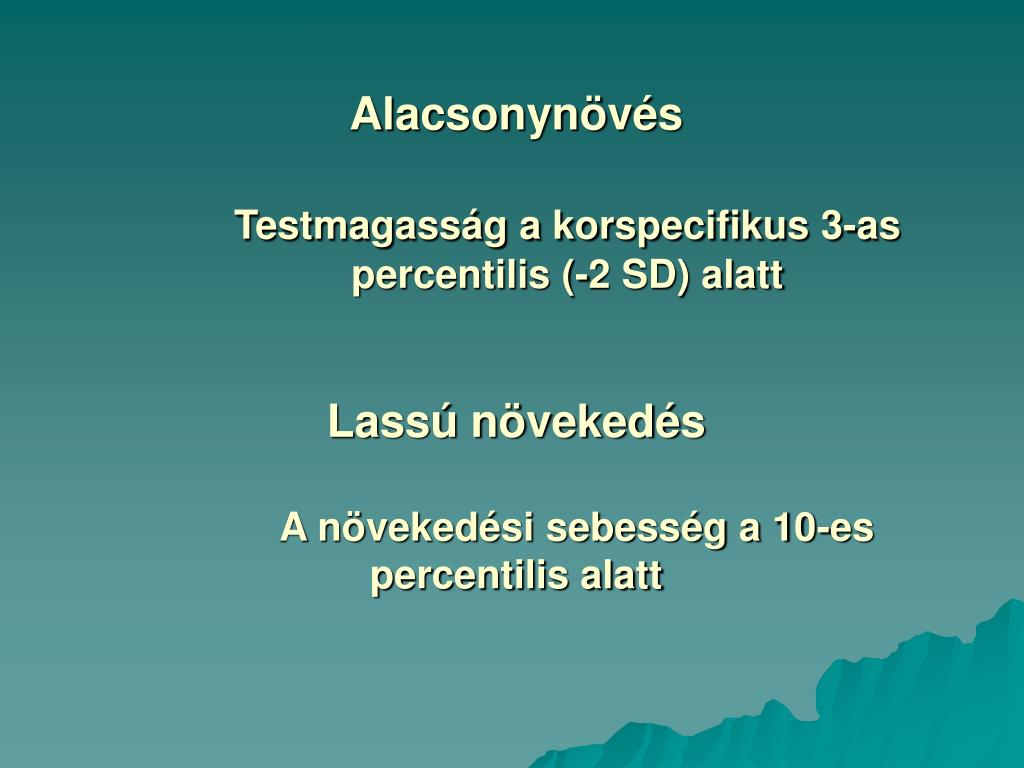 Alacsonynövés

Testmagasság a korspecifikus 3-as percentilis (-2 SD) alatt

Lassú növekedés

A növekedési sebesség a 10-es percentilis alatt